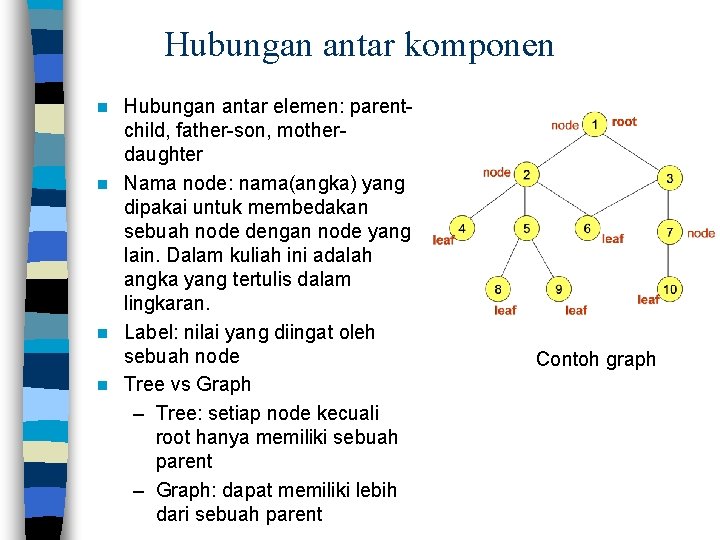 Hubungan antar komponen

- Hubungan antar elemen: parent-child, father-son, mother-daughter
- Nama node: nama(angka) yang dipakai untuk membedakan sebuah node dengan node yang lain. Dalam kuliah ini adalah angka yang tertulis dalam lingkaran.
- Label: nilai yang diingat oleh sebuah node
- Tree vs Graph
  – Tree: setiap node kecuali root hanya memiliki sebuah parent
  – Graph: dapat memiliki lebih dari sebuah parent

node 1 root
node 2
3
leaf 4
5
6 leaf
7 node
8 leaf
9 leaf
leaf 10

Contoh graph